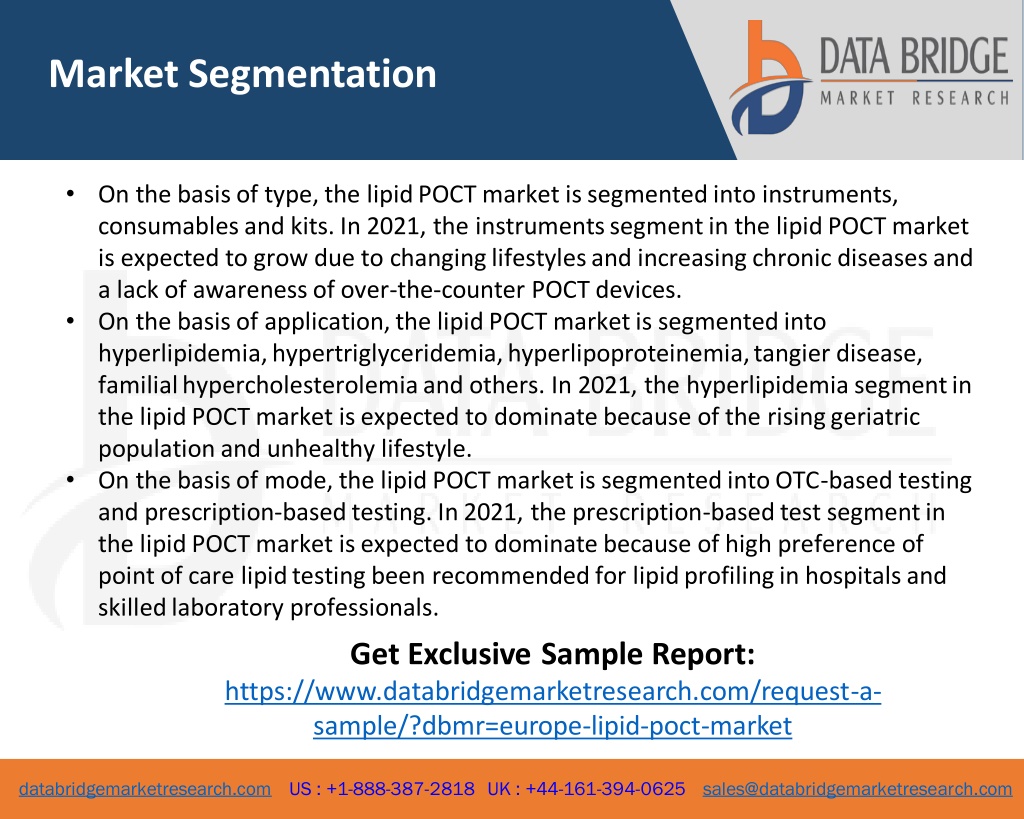 Market Segmentation

DATA BRIDGE
MARKET RESEARCH

• On the basis of type, the lipid POCT market is segmented into instruments, consumables and kits. In 2021, the instruments segment in the lipid POCT market is expected to grow due to changing lifestyles and increasing chronic diseases and a lack of awareness of over-the-counter POCT devices.
• On the basis of application, the lipid POCT market is segmented into hyperlipidemia, hypertriglyceridemia, hyperlipoproteinemia, tangier disease, familial hypercholesterolemia and others. In 2021, the hyperlipidemia segment in the lipid POCT market is expected to dominate because of the rising geriatric population and unhealthy lifestyle.
• On the basis of mode, the lipid POCT market is segmented into OTC-based testing and prescription-based testing. In 2021, the prescription-based test segment in the lipid POCT market is expected to dominate because of high preference of point of care lipid testing been recommended for lipid profiling in hospitals and skilled laboratory professionals.

Get Exclusive Sample Report:
https://www.databridgemarketresearch.com/request-a-sample/?dbmr=europe-lipid-poct-market

databridgemarketresearch.com US : +1-888-387-2818 UK : +44-161-394-0625 sales@databridgemarketresearch.com